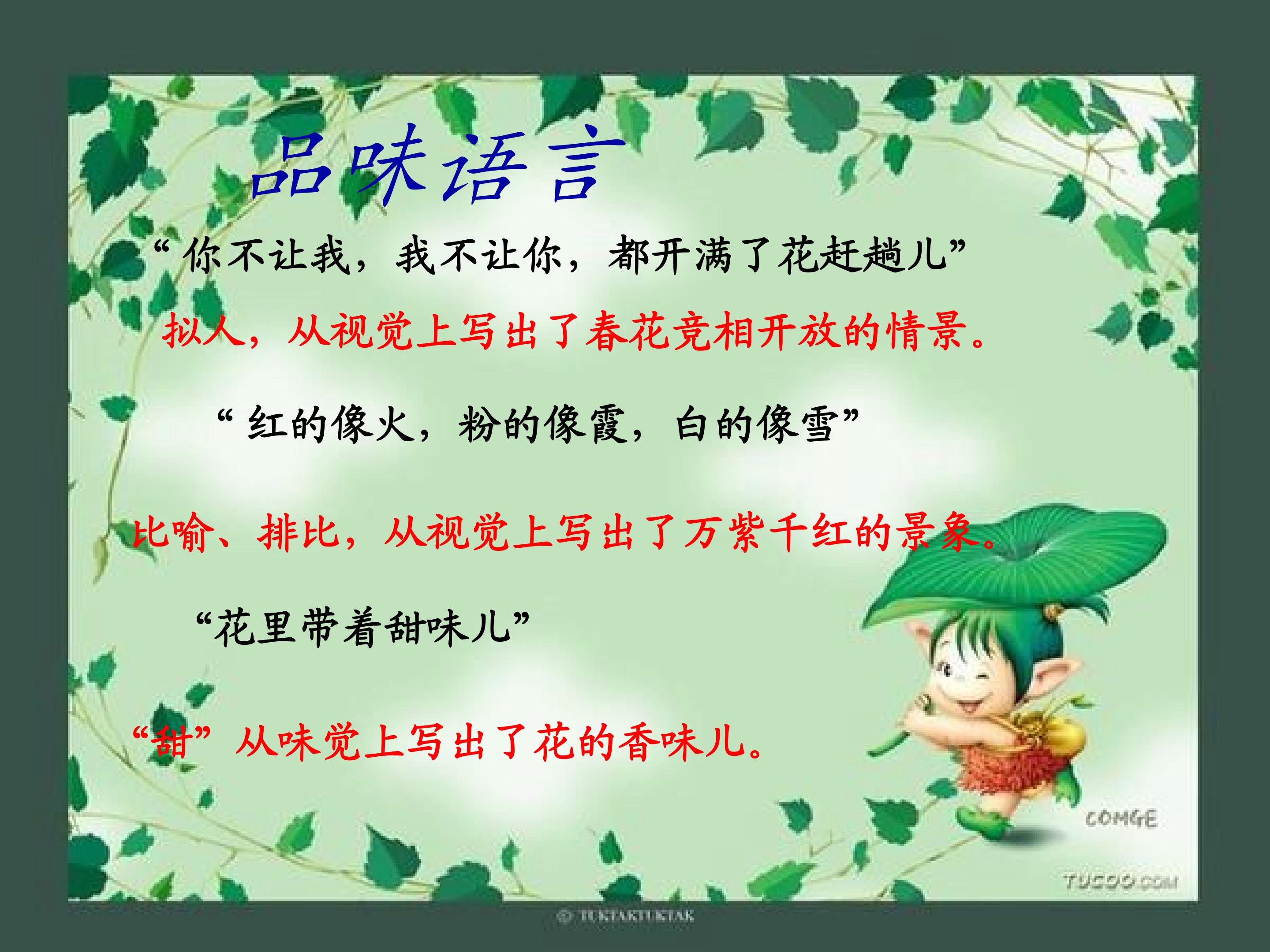 品味语言

“你不让我，我不让你，都开满了花赶趟儿”

拟人，从视觉上写出了春花竞相开放的情景。

“红的像火，粉的像霞，白的像雪”

比喻、排比，从视觉上写出了万紫千红的景象。

“花里带着甜味儿”

“甜”从味觉上写出了花的香味儿。

COMGE

TUSOO.COM

© TUKTAKTUKTAK